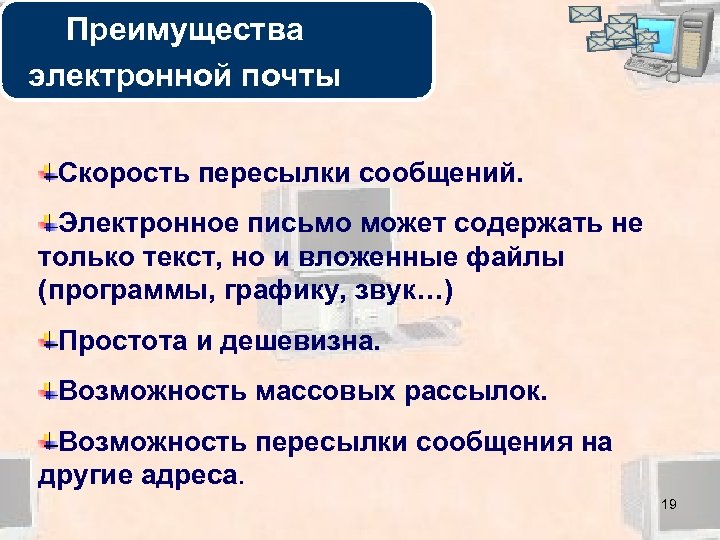 Преимущества электронной почты

Скорость пересылки сообщений.

Электронное письмо может содержать не только текст, но и вложенные файлы (программы, графику, звук…)

Простота и дешевизна.

Возможность массовых рассылок.

Возможность пересылки сообщения на другие адреса.

19